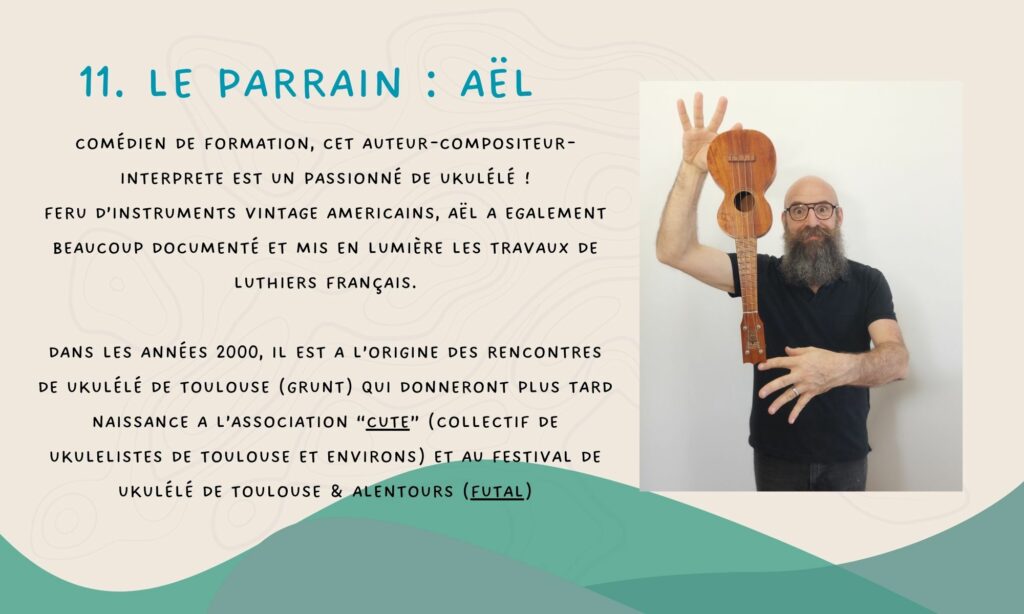 11. LE PARRAIN : AËL

COMÉDIEN DE FORMATION, CET AUTEUR-COMPOSITEUR-INTERPRETE EST UN PASSIONNÉ DE UKULÉLÉ ! FERU D'INSTRUMENTS VINTAGE AMERICAINS, AËL A EGALEMENT BEAUCOUP DOCUMENTÉ ET MIS EN LUMIÈRE LES TRAVAUX DE LUTHIERS FRANÇAIS.

DANS LES ANNÉES 2000, IL EST A L'ORIGINE DES RENCONTRES DE UKULÉLÉ DE TOULOUSE (GRUNT) QUI DONNERONT PLUS TARD NAISSANCE A L'ASSOCIATION "CUTE" (COLLECTIF DE UKULELISTES DE TOULOUSE ET ENVIRONS) ET AU FESTIVAL DE UKULÉLÉ DE TOULOUSE & ALENTOURS (FUTAL)